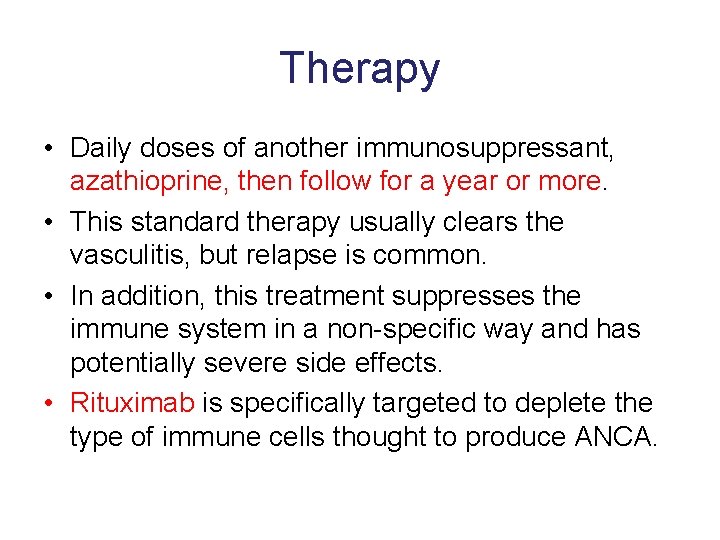 Therapy

• Daily doses of another immunosuppressant, azathioprine, then follow for a year or more.

• This standard therapy usually clears the vasculitis, but relapse is common.

• In addition, this treatment suppresses the immune system in a non-specific way and has potentially severe side effects.

• Rituximab is specifically targeted to deplete the type of immune cells thought to produce ANCA.